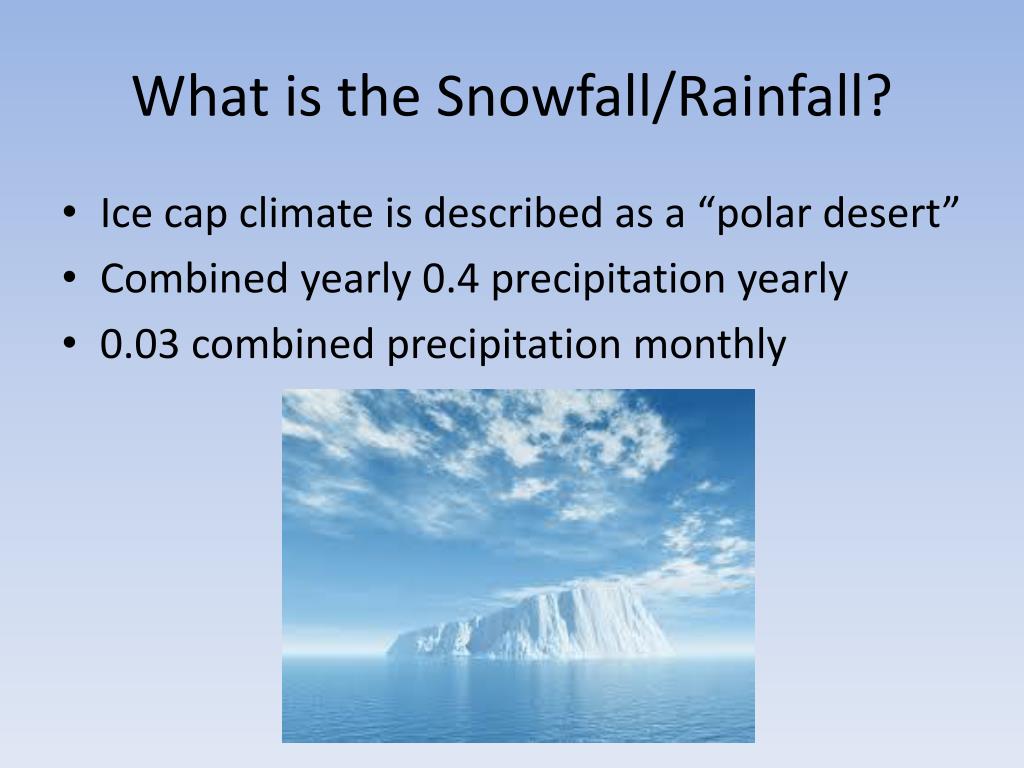 What is the Snowfall/Rainfall?

• Ice cap climate is described as a “polar desert”
• Combined yearly 0.4 precipitation yearly
• 0.03 combined precipitation monthly